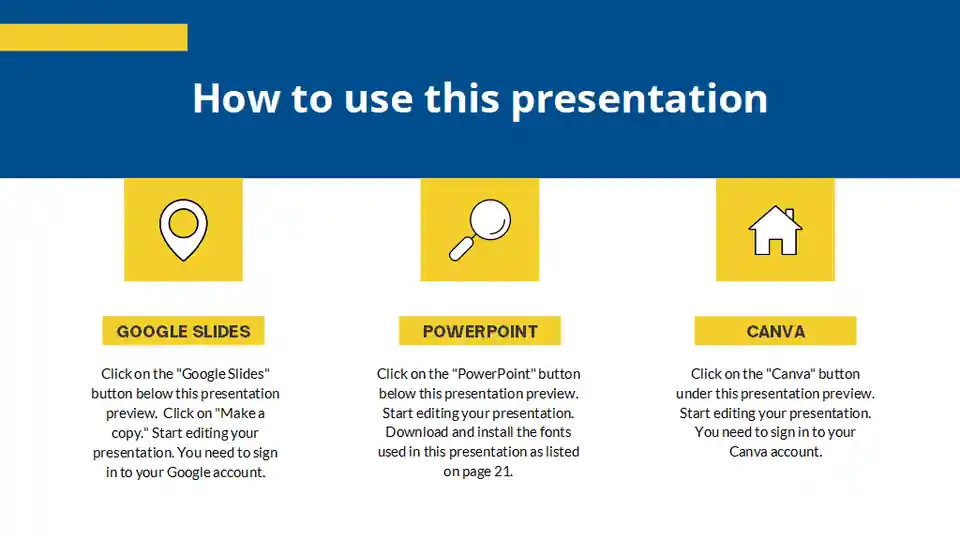 How to use this presentation

GOOGLE SLIDES

Click on the "Google Slides" button below this presentation preview. Click on "Make a copy." Start editing your presentation. You need to sign in to your Google account.

POWERPOINT

Click on the "PowerPoint" button below this presentation preview. Start editing your presentation. Download and install the fonts used in this presentation as listed on page 21.

CANVA

Click on the "Canva" button under this presentation preview. Start editing your presentation. You need to sign in to your Canva account.